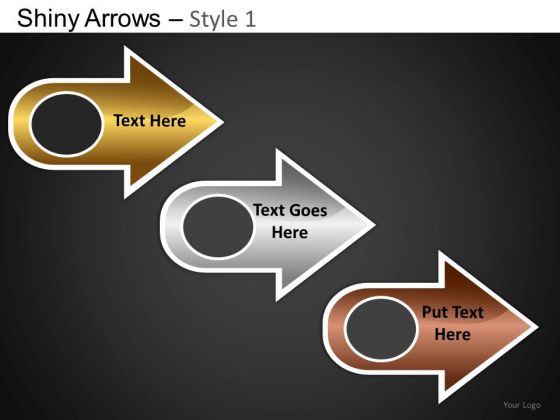 Shiny Arrows – Style 1

Text Here

Text Goes Here

Put Text Here

Your Logo